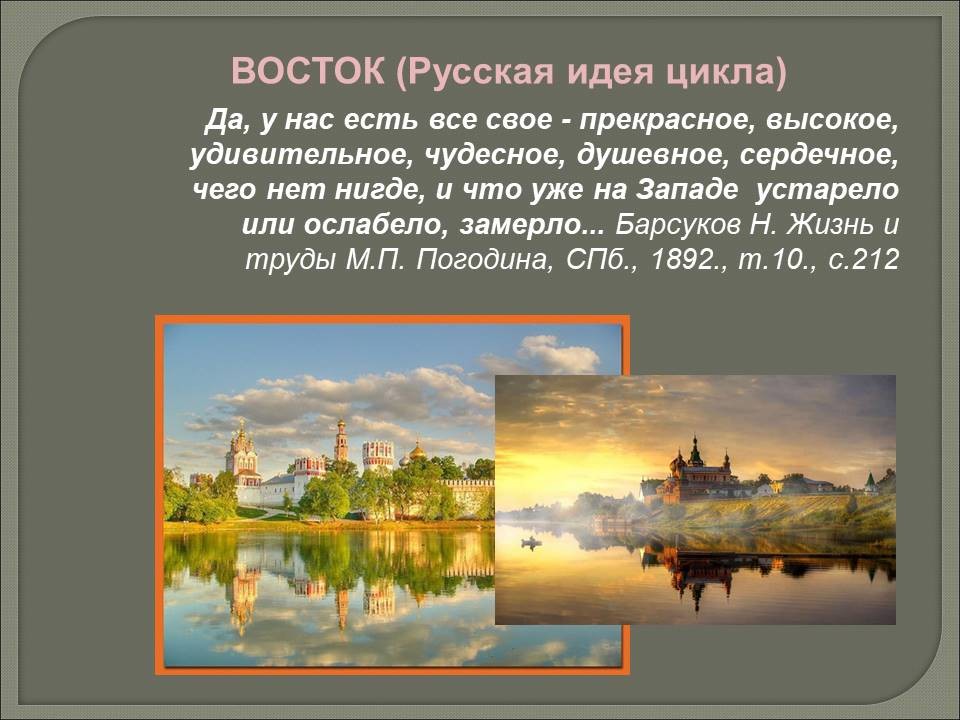 ВОСТОК (Русская идея цикла)

Да, у нас есть все свое - прекрасное, высокое, удивительное, чудесное, душевное, сердечное, чего нет нигде, и что уже на Западе устарело или ослабело, замерло... Барсуков Н. Жизнь и труды М.П. Погодина, СПб., 1892., т.10., с.212